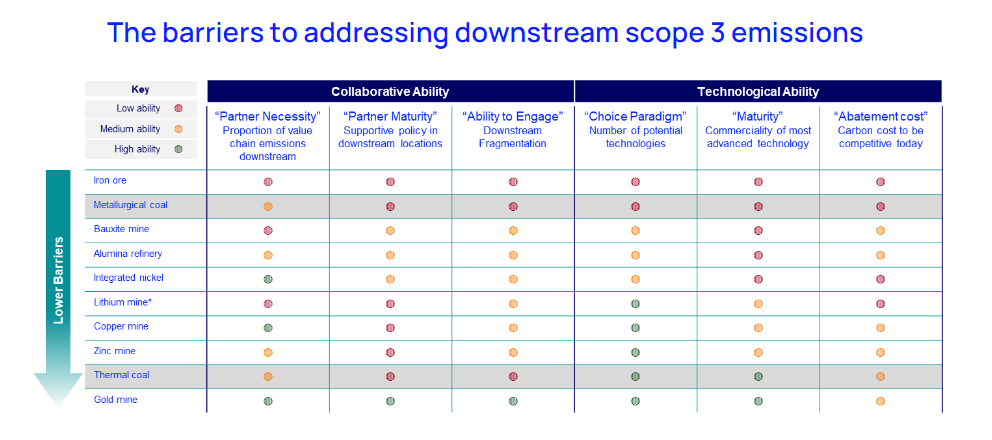 The barriers to addressing downstream scope 3 emissions

Key
Low ability
Medium ability
High ability

Lower Barriers

| | Collaborative Ability | | | Technological Ability | | |
|---|---|---|---|---|---|---|
| | "Partner Necessity" Proportion of value chain emissions downstream | "Partner Maturity" Supportive policy in downstream locations | "Ability to Engage" Downstream Fragmentation | "Choice Paradigm" Number of potential technologies | "Maturity" Commerciality of most advanced technology | "Abatement cost" Carbon cost to be competitive today |
| Iron ore | | | | | | |
| Metallurgical coal | | | | | | |
| Bauxite mine | | | | | | |
| Alumina refinery | | | | | | |
| Integrated nickel | | | | | | |
| Lithium mine* | | | | | | |
| Copper mine | | | | | | |
| Zinc mine | | | | | | |
| Thermal coal | | | | | | |
| Gold mine | | | | | | |